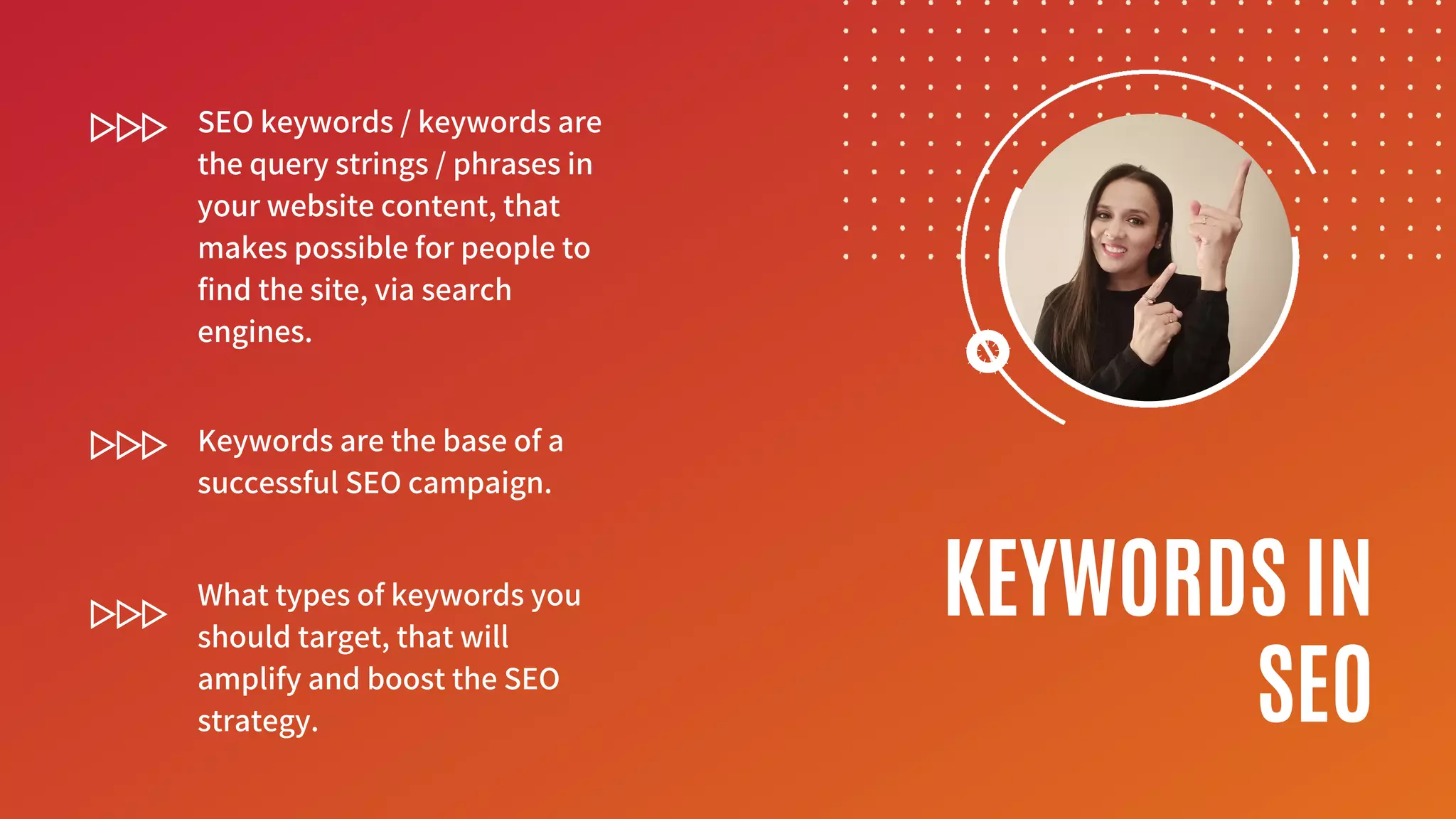 SEO keywords / keywords are the query strings / phrases in your website content, that makes possible for people to find the site, via search engines.

Keywords are the base of a successful SEO campaign.

What types of keywords you should target, that will amplify and boost the SEO strategy.

KEYWORDS IN SEO